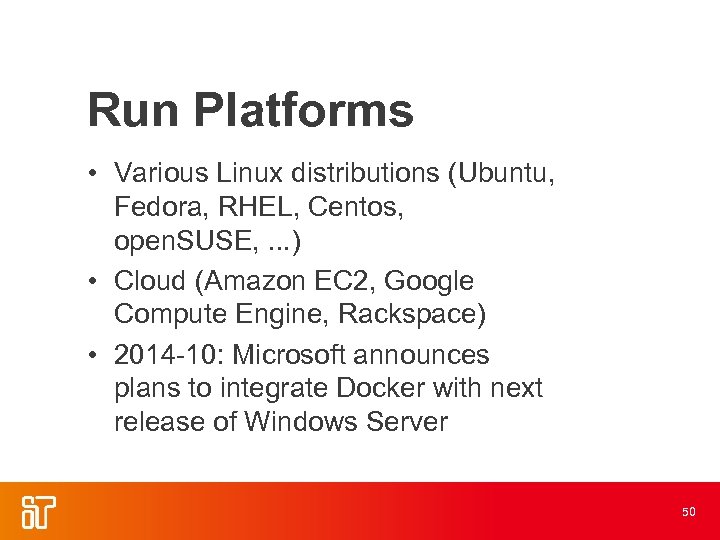 Run Platforms

• Various Linux distributions (Ubuntu, Fedora, RHEL, Centos, openSUSE, ...)
• Cloud (Amazon EC2, Google Compute Engine, Rackspace)
• 2014-10: Microsoft announces plans to integrate Docker with next release of Windows Server

50